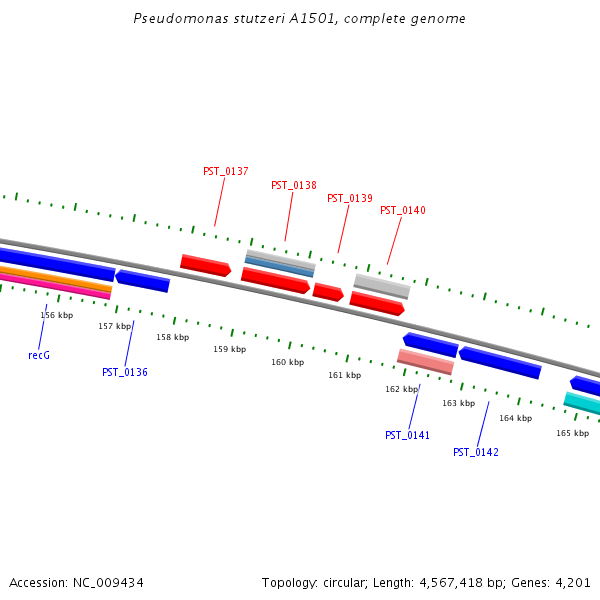 Pseudomonas stutzeri A1501, complete genome

PST_0137
PST_0138
PST_0139
PST_0140

156 kbp
157 kbp
158 kbp
159 kbp
160 kbp
161 kbp
162 kbp
163 kbp
164 kbp
165 kbp

recG
PST_0136
PST_0141
PST_0142

Accession: NC_009434

Topology: circular; Length: 4,567,418 bp; Genes: 4,201